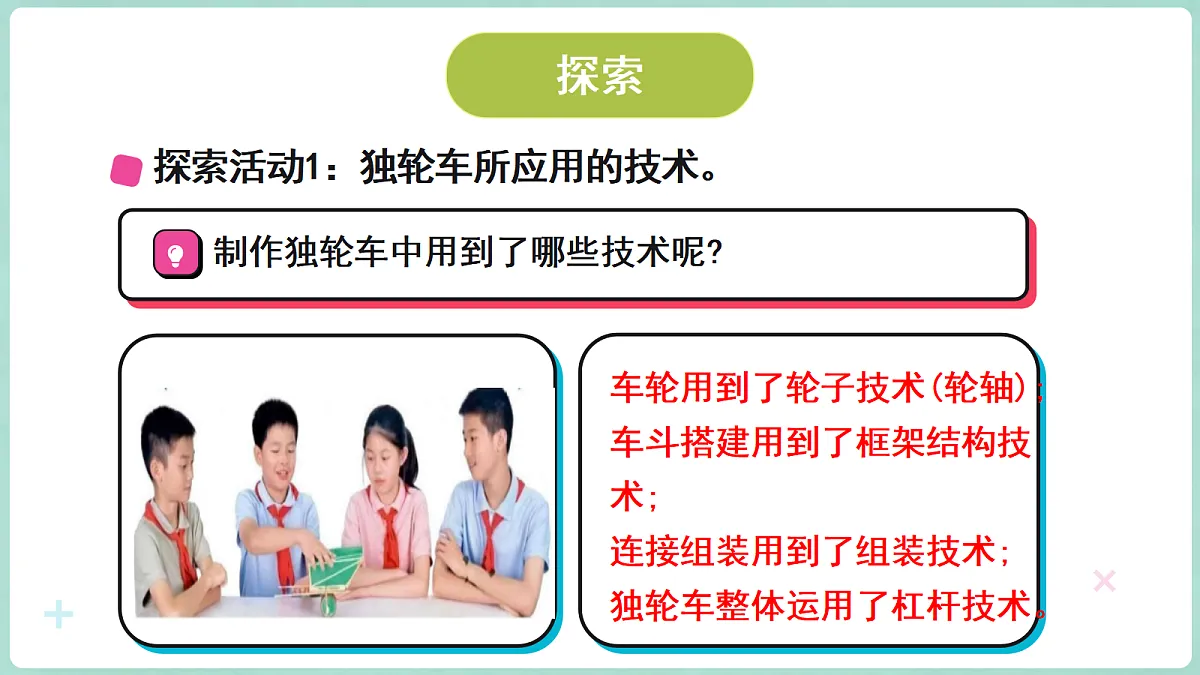 探索

探索活动1：独轮车所应用的技术。

制作独轮车中用到了哪些技术呢？

车轮用到了轮子技术（轮轴）；
车斗搭建用到了框架结构技术；
连接组装用到了组装技术；
独轮车整体运用了杠杆技术。